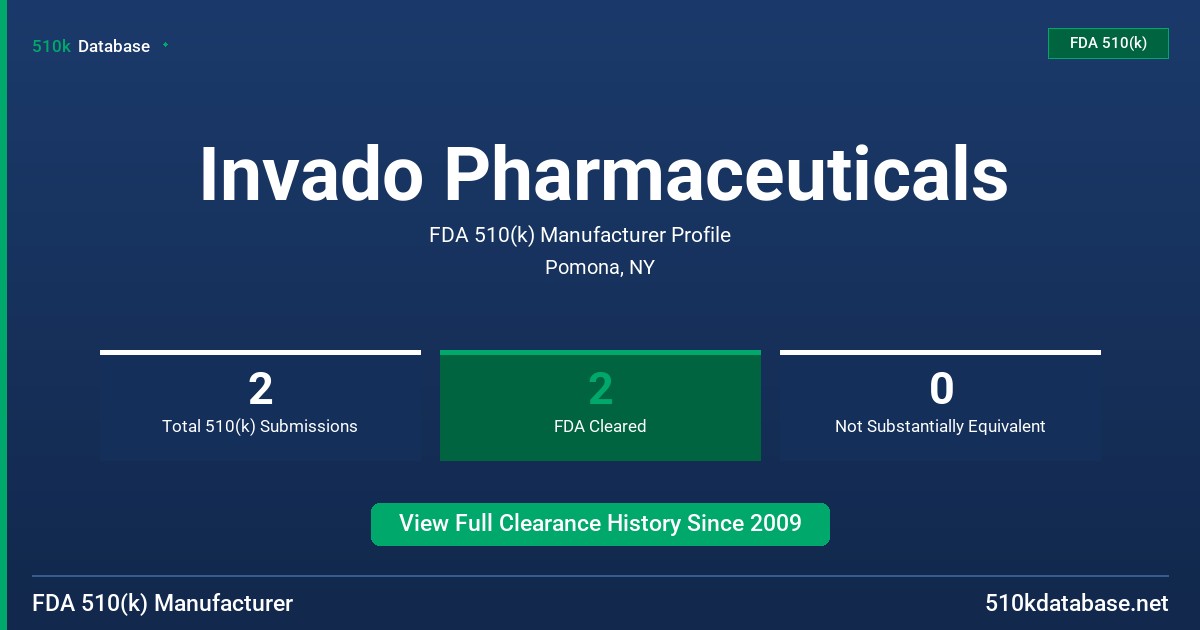 510k Database

FDA 510(k)

Invado Pharmaceuticals

FDA 510(k) Manufacturer Profile

Pomona, NY

2
Total 510(k) Submissions

2
FDA Cleared

0
Not Substantially Equivalent

View Full Clearance History Since 2009

FDA 510(k) Manufacturer

510kdatabase.net